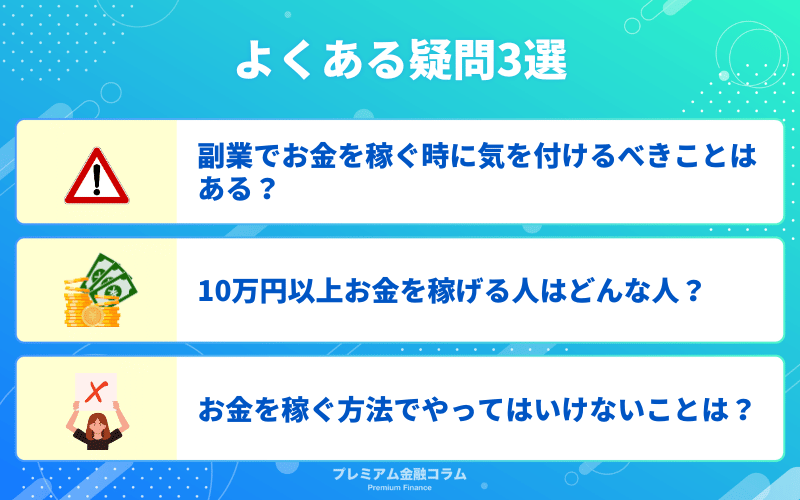 よくある疑問3選

副業でお金を稼ぐ時に気を付けるべきことはある？

10万円以上お金を稼げる人はどんな人？

お金を稼ぐ方法でやってはいけないことは？

プレミアム金融コラム
Premium Finance